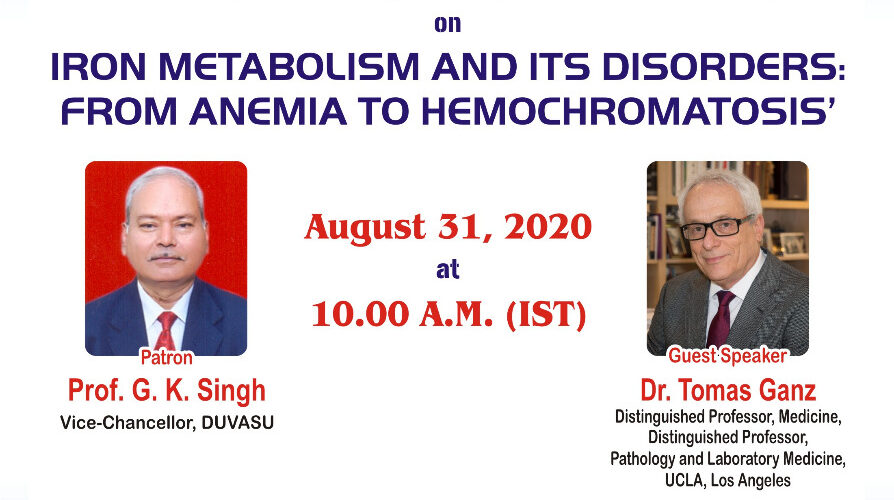 on

IRON METABOLISM AND ITS DISORDERS: FROM ANEMIA TO HEMOCHROMATOSIS'

August 31, 2020
at
10.00 A.M. (IST)

Patron
Prof. G. K. Singh
Vice-Chancellor, DUVASU

Guest Speaker
Dr. Tomas Ganz
Distinguished Professor, Medicine, Distinguished Professor, Pathology and Laboratory Medicine, UCLA, Los Angeles